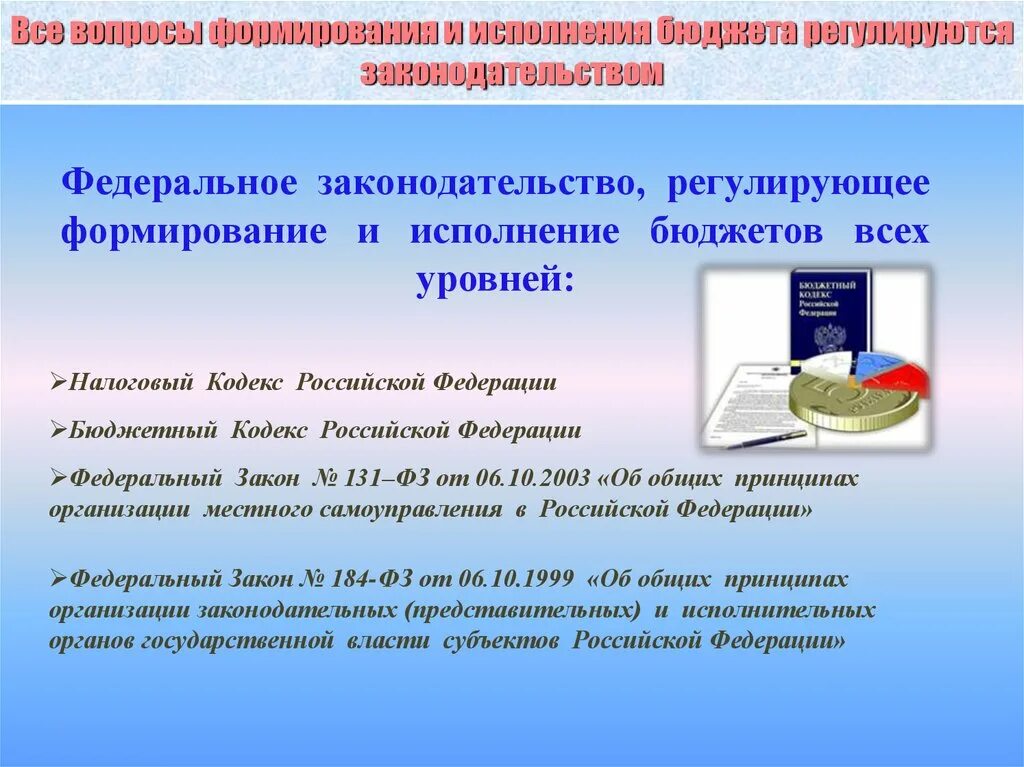 Все вопросы формирования и исполнения бюджета регулируются законодательством

Федеральное законодательство, регулирующее формирование и исполнение бюджетов всех уровней:

БЮДЖЕТНЫЙ КОДЕКС Российской Федерации

➢Налоговый Кодекс Российской Федерации

➢Бюджетный Кодекс Российской Федерации

➢Федеральный Закон № 131–ФЗ от 06.10.2003 «Об общих принципах организации местного самоуправления в Российской Федерации»

➢Федеральный Закон № 184-ФЗ от 06.10.1999 «Об общих принципах организации законодательных (представительных) и исполнительных органов государственной власти субъектов Российской Федерации»